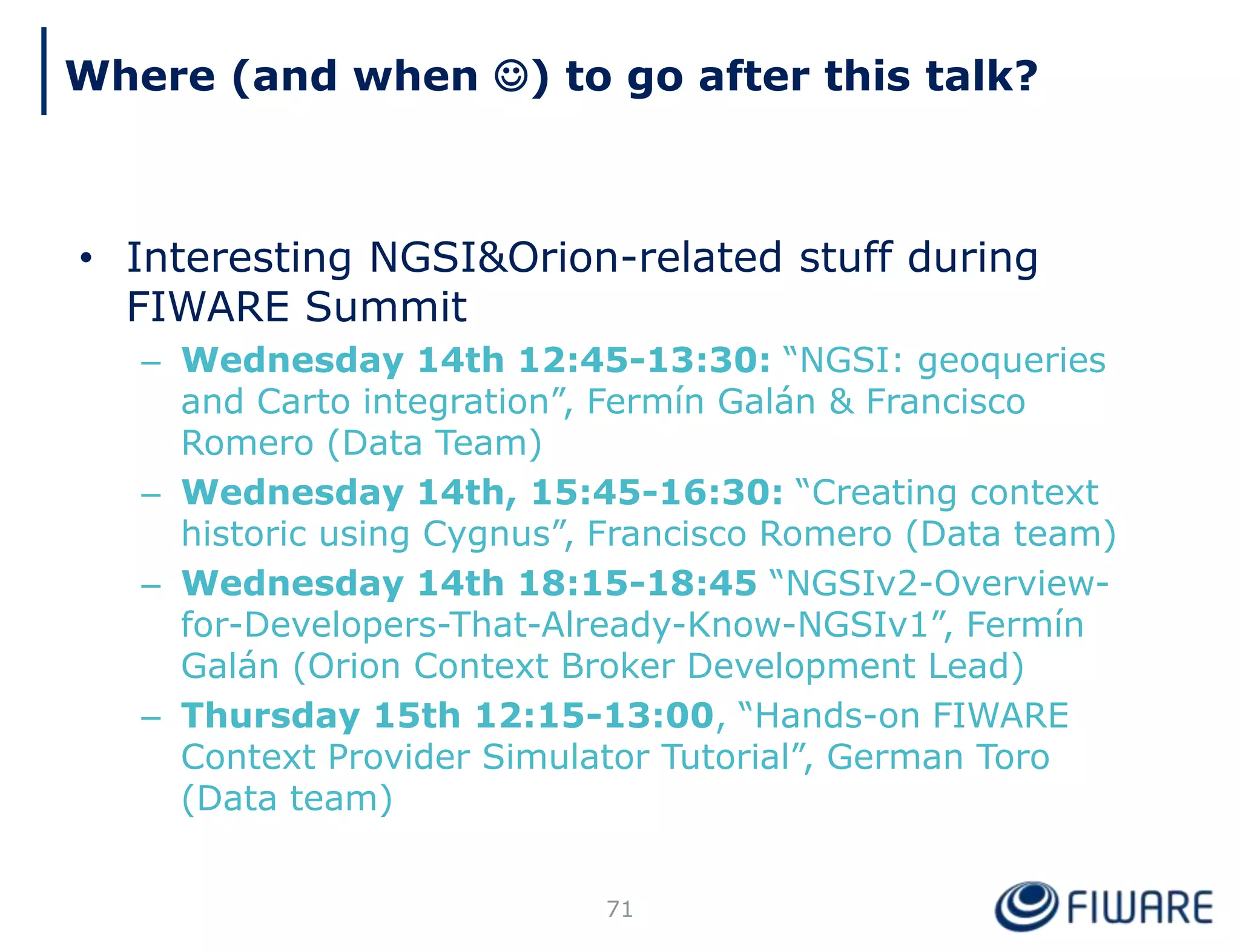 Where (and when ☺) to go after this talk?

• Interesting NGSI&Orion-related stuff during FIWARE Summit

– Wednesday 14th 12:45-13:30: “NGSI: geoqueries and Carto integration”, Fermín Galán & Francisco Romero (Data Team)

– Wednesday 14th, 15:45-16:30: “Creating context historic using Cygnus”, Francisco Romero (Data team)

– Wednesday 14th 18:15-18:45 “NGSIv2-Overview-for-Developers-That-Already-Know-NGSIv1”, Fermín Galán (Orion Context Broker Development Lead)

– Thursday 15th 12:15-13:00, “Hands-on FIWARE Context Provider Simulator Tutorial”, German Toro (Data team)

71

FIWARE